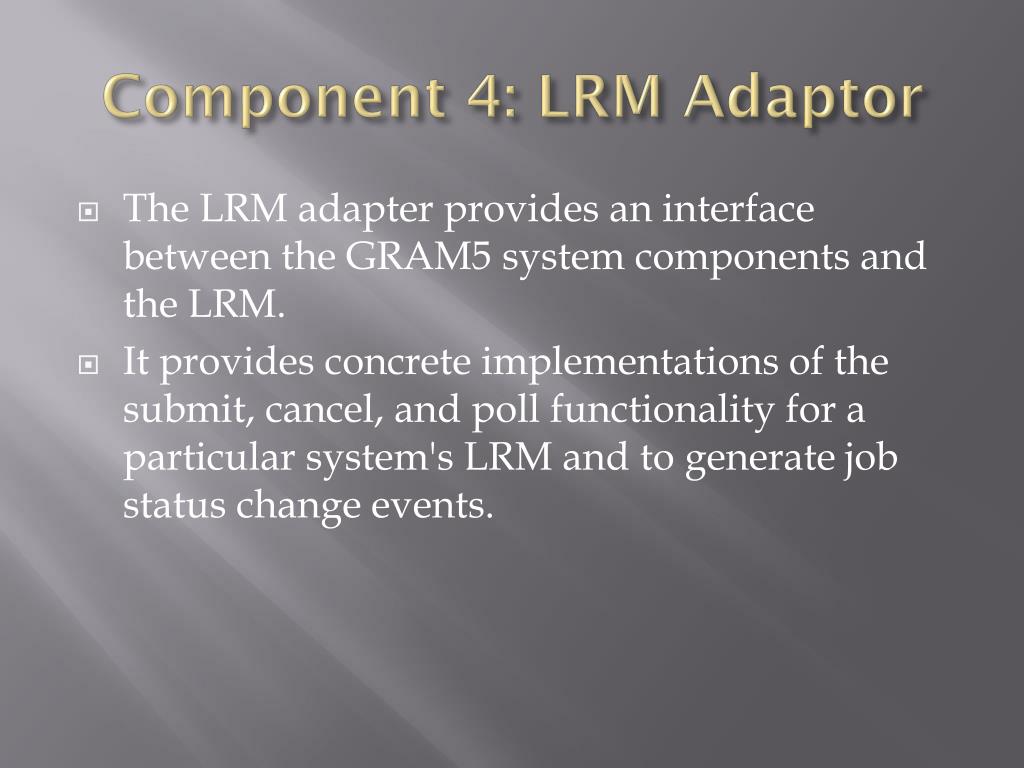 Component 4: LRM Adaptor

The LRM adapter provides an interface between the GRAM5 system components and the LRM.

It provides concrete implementations of the submit, cancel, and poll functionality for a particular system's LRM and to generate job status change events.